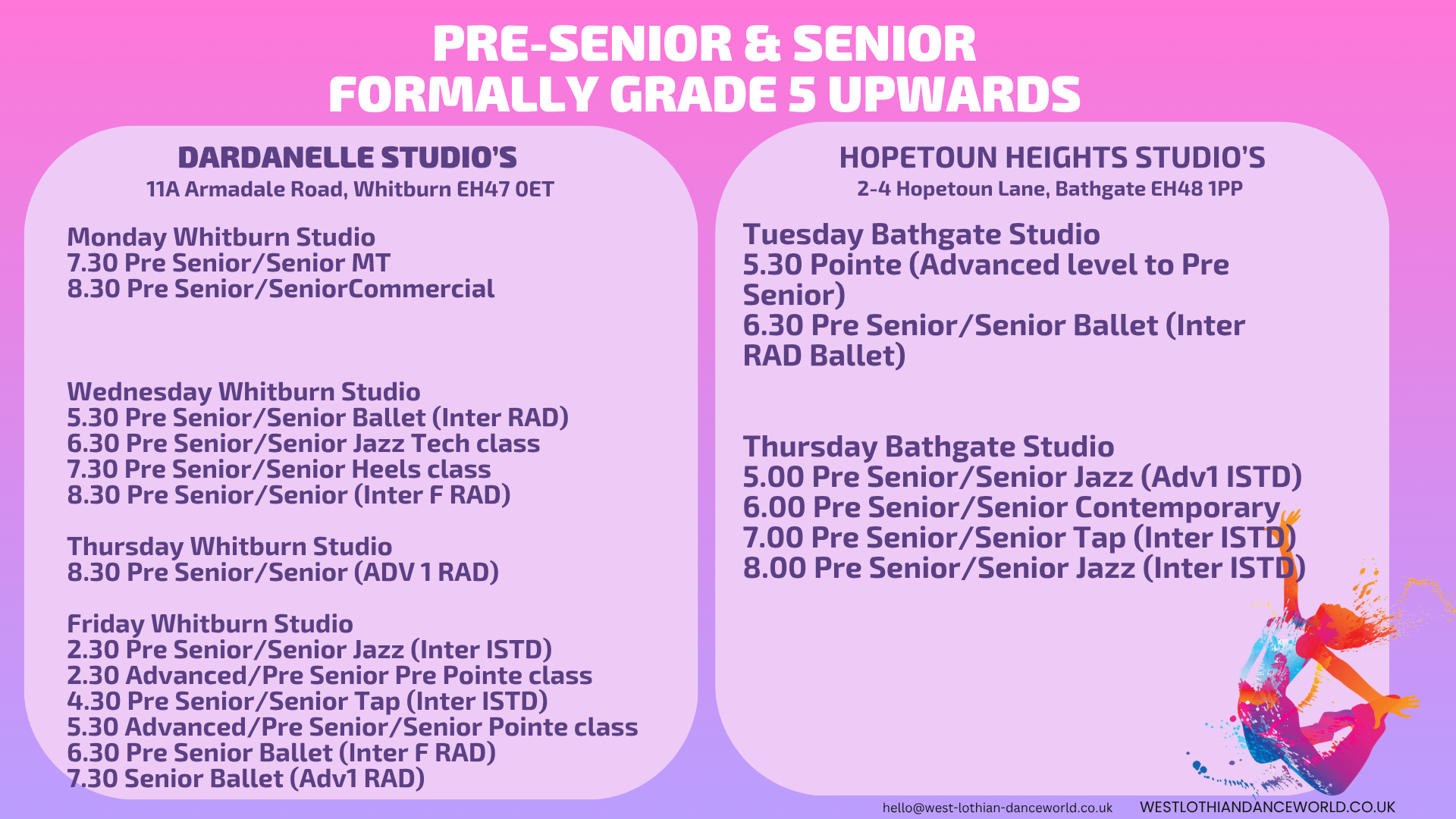 PRE-SENIOR & SENIOR
FORMALLY GRADE 5 UPWARDS

DARDANELLE STUDIO'S
11A Armadale Road, Whitburn EH47 0ET

Monday Whitburn Studio
7.30 Pre Senior/Senior MT
8.30 Pre Senior/SeniorCommercial

Wednesday Whitburn Studio
5.30 Pre Senior/Senior Ballet (Inter RAD)
6.30 Pre Senior/Senior Jazz Tech class
7.30 Pre Senior/Senior Heels class
8.30 Pre Senior/Senior (Inter F RAD)

Thursday Whitburn Studio
8.30 Pre Senior/Senior (ADV 1 RAD)

Friday Whitburn Studio
2.30 Pre Senior/Senior Jazz (Inter ISTD)
2.30 Advanced/Pre Senior Pre Pointe class
4.30 Pre Senior/Senior Tap (Inter ISTD)
5.30 Advanced/Pre Senior/Senior Pointe class
6.30 Pre Senior Ballet (Inter F RAD)
7.30 Senior Ballet (Adv1 RAD)

HOPETOUN HEIGHTS STUDIO'S
2-4 Hopetoun Lane, Bathgate EH48 1PP

Tuesday Bathgate Studio
5.30 Pointe (Advanced level to Pre Senior)
6.30 Pre Senior/Senior Ballet (Inter RAD Ballet)

Thursday Bathgate Studio
5.00 Pre Senior/Senior Jazz (Adv1 ISTD)
6.00 Pre Senior/Senior Contemporary
7.00 Pre Senior/Senior Tap (Inter ISTD)
8.00 Pre Senior/Senior Jazz (Inter ISTD)

hello@west-lothian-danceworld.co.uk WESTLOTHIANDANCEWORLD.CO.UK